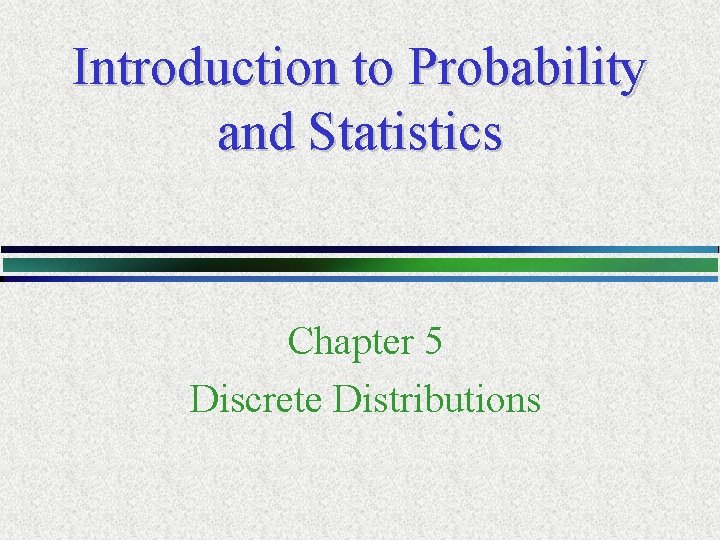 Introduction to Probability and Statistics

Chapter 5
Discrete Distributions